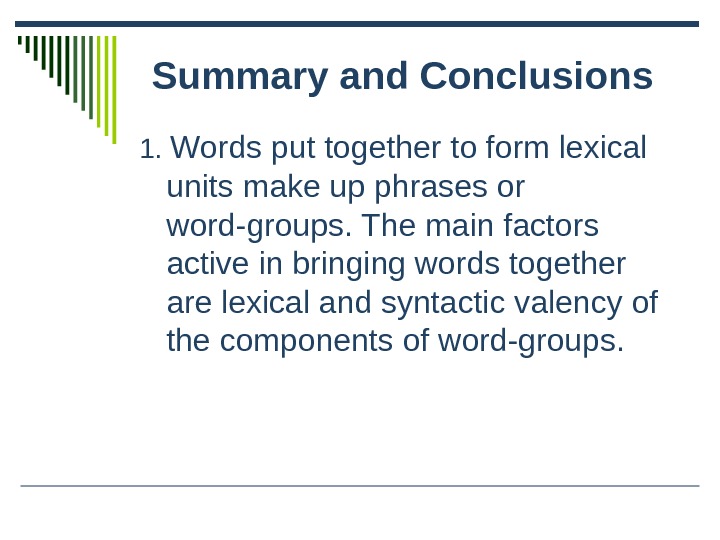 Summary and Conclusions

1. Words put together to form lexical units make up phrases or word-groups. The main factors active in bringing words together are lexical and syntactic valency of the components of word-groups.